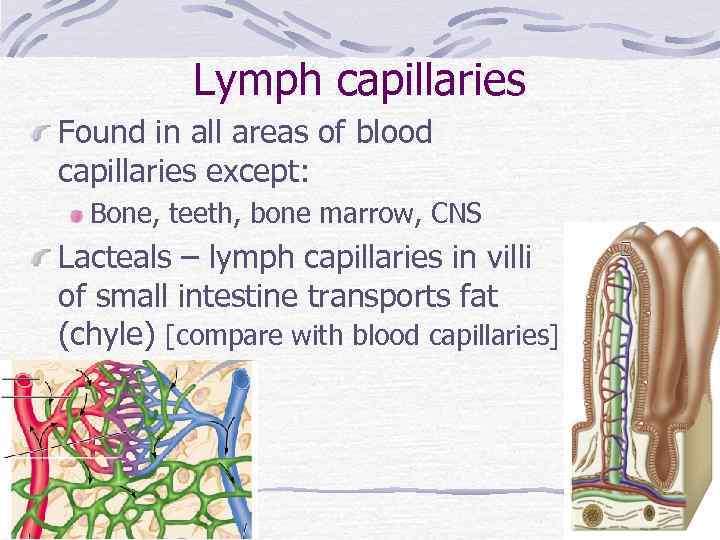 Lymph capillaries

Found in all areas of blood capillaries except:

Bone, teeth, bone marrow, CNS

Lacteals – lymph capillaries in villi of small intestine transports fat (chyle) [compare with blood capillaries]